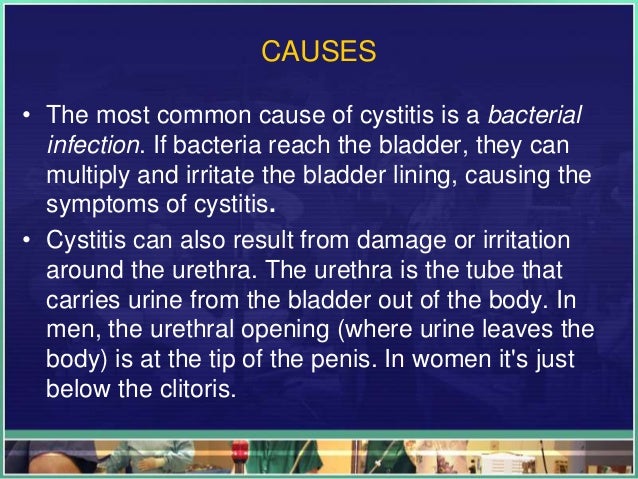 CAUSES

• The most common cause of cystitis is a bacterial infection. If bacteria reach the bladder, they can multiply and irritate the bladder lining, causing the symptoms of cystitis.

• Cystitis can also result from damage or irritation around the urethra. The urethra is the tube that carries urine from the bladder out of the body. In men, the urethral opening (where urine leaves the body) is at the tip of the penis. In women it's just below the clitoris.